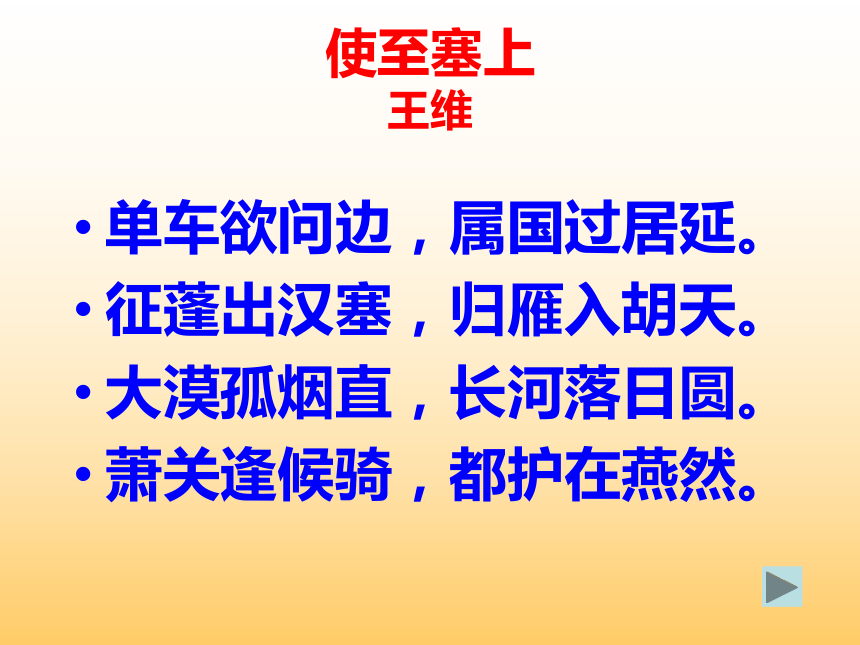 使至塞上
王维

• 单车欲问边，属国过居延。
• 征蓬出汉塞，归雁入胡天。
• 大漠孤烟直，长河落日圆。
• 萧关逢候骑，都护在燕然。